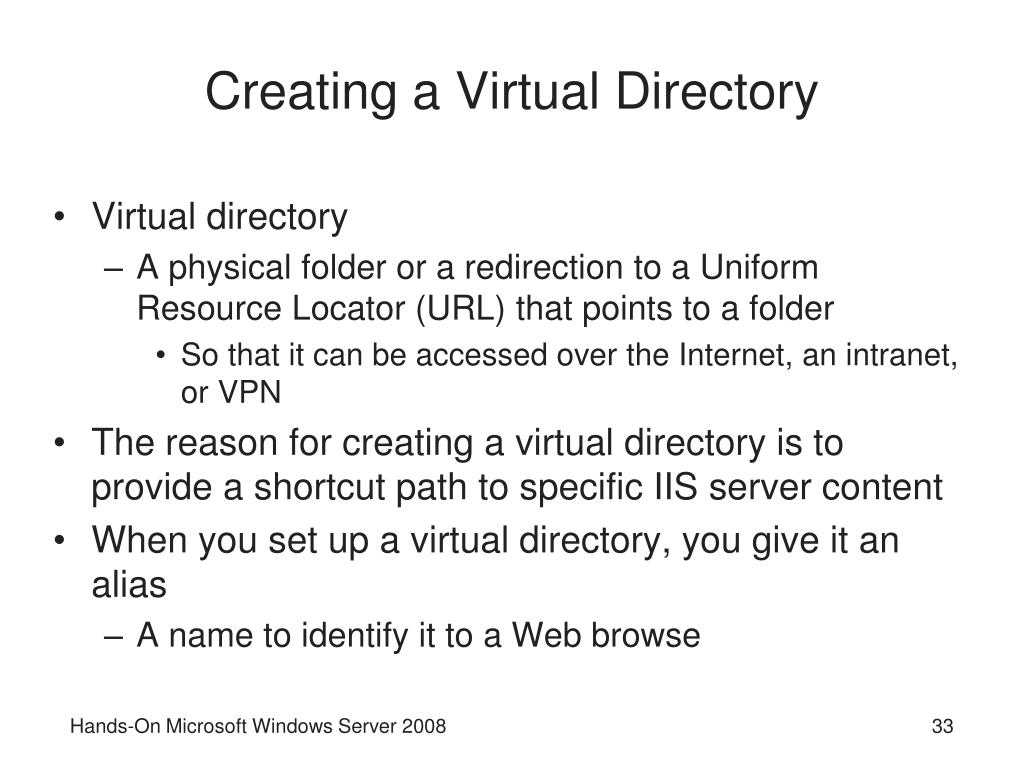 Creating a Virtual Directory

• Virtual directory
– A physical folder or a redirection to a Uniform Resource Locator (URL) that points to a folder
• So that it can be accessed over the Internet, an intranet, or VPN
• The reason for creating a virtual directory is to provide a shortcut path to specific IIS server content
• When you set up a virtual directory, you give it an alias
– A name to identify it to a Web browse

Hands-On Microsoft Windows Server 2008

33